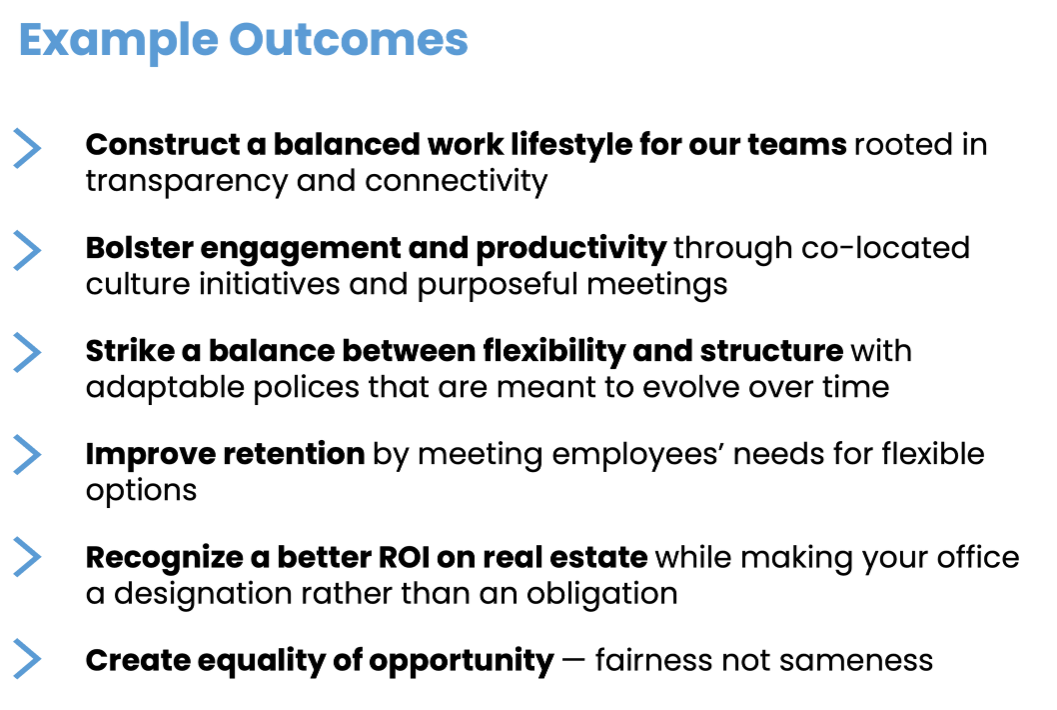 Example Outcomes

Construct a balanced work lifestyle for our teams rooted in transparency and connectivity

Bolster engagement and productivity through co-located culture initiatives and purposeful meetings

Strike a balance between flexibility and structure with adaptable polices that are meant to evolve over time

Improve retention by meeting employees' needs for flexible options

Recognize a better ROI on real estate while making your office a designation rather than an obligation

Create equality of opportunity — fairness not sameness